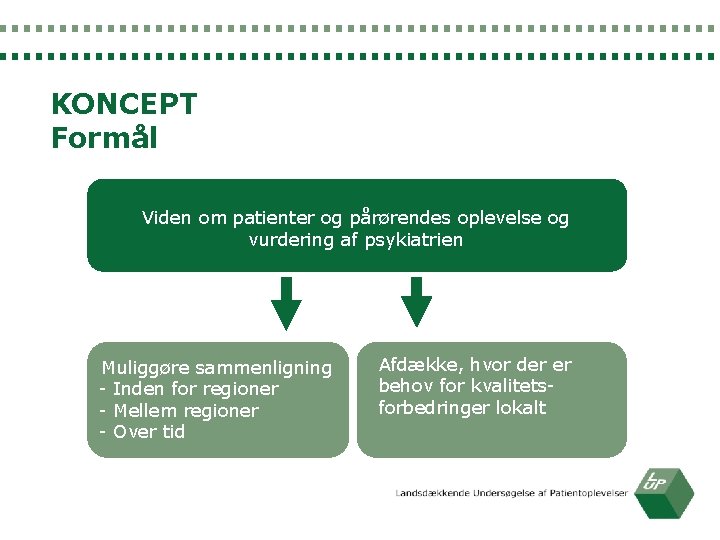 KONCEPT
Formål

Viden om patienter og pårørendes oplevelse og vurdering af psykiatrien

Muliggøre sammenligning
- Inden for regioner
- Mellem regioner
- Over tid

Afdække, hvor der er behov for kvalitetsforbedringer lokalt

Landsdækkende Undersøgelse af Patientoplevelser

LUP